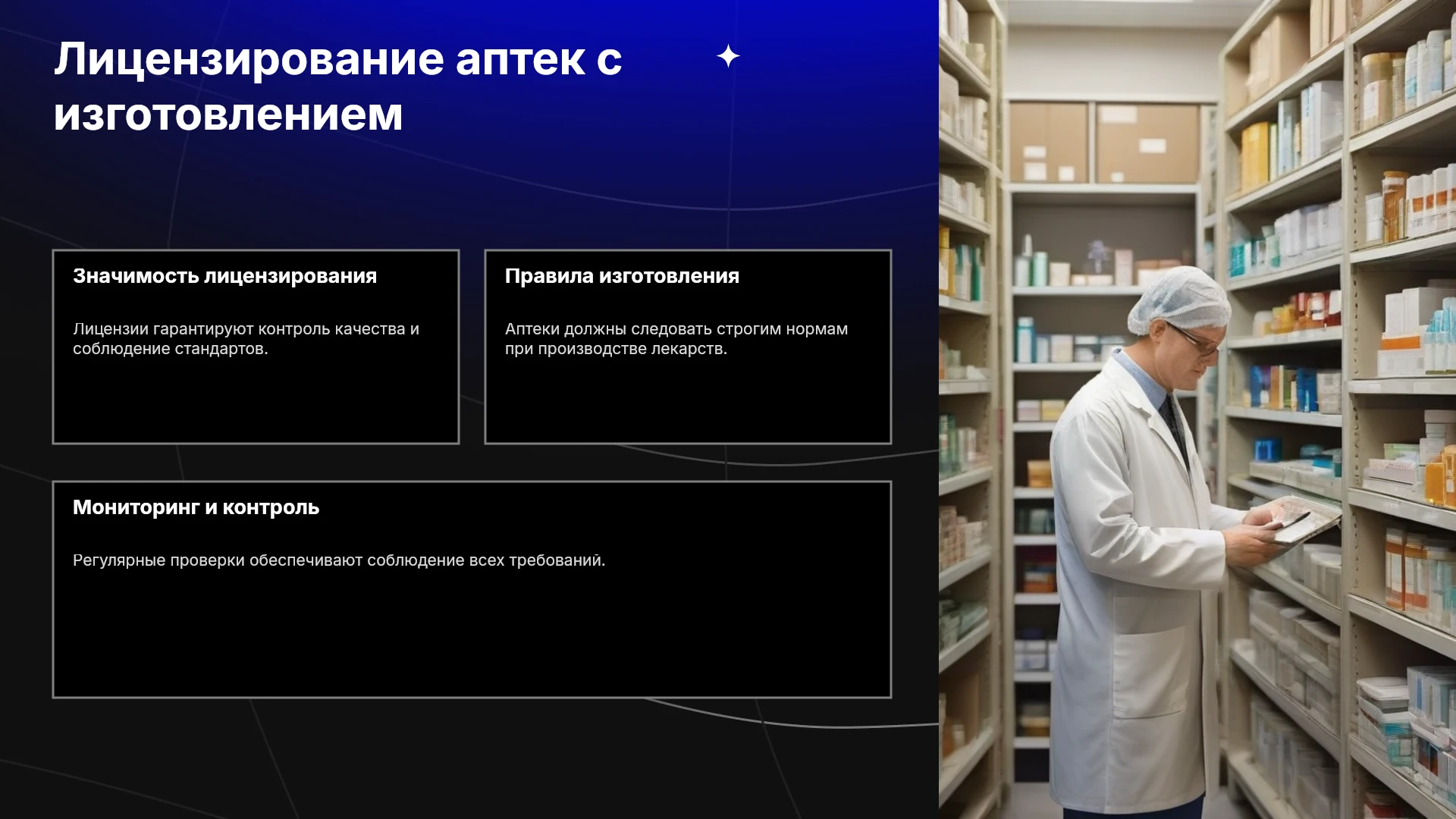 Лицензирование аптек с изготовлением

Значимость лицензирования

Лицензии гарантируют контроль качества и соблюдение стандартов.

Правила изготовления

Аптеки должны следовать строгим нормам при производстве лекарств.

Мониторинг и контроль

Регулярные проверки обеспечивают соблюдение всех требований.